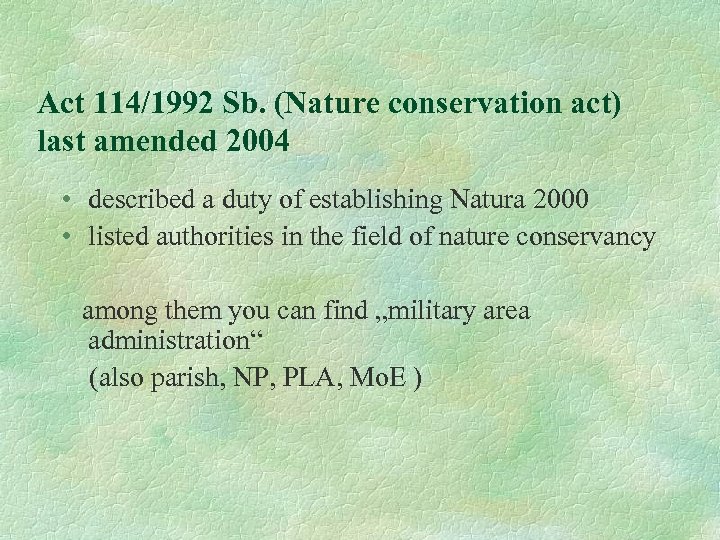 Act 114/1992 Sb. (Nature conservation act) last amended 2004

• described a duty of establishing Natura 2000
• listed authorities in the field of nature conservancy

among them you can find „military area administration“
(also parish, NP, PLA, MoE )